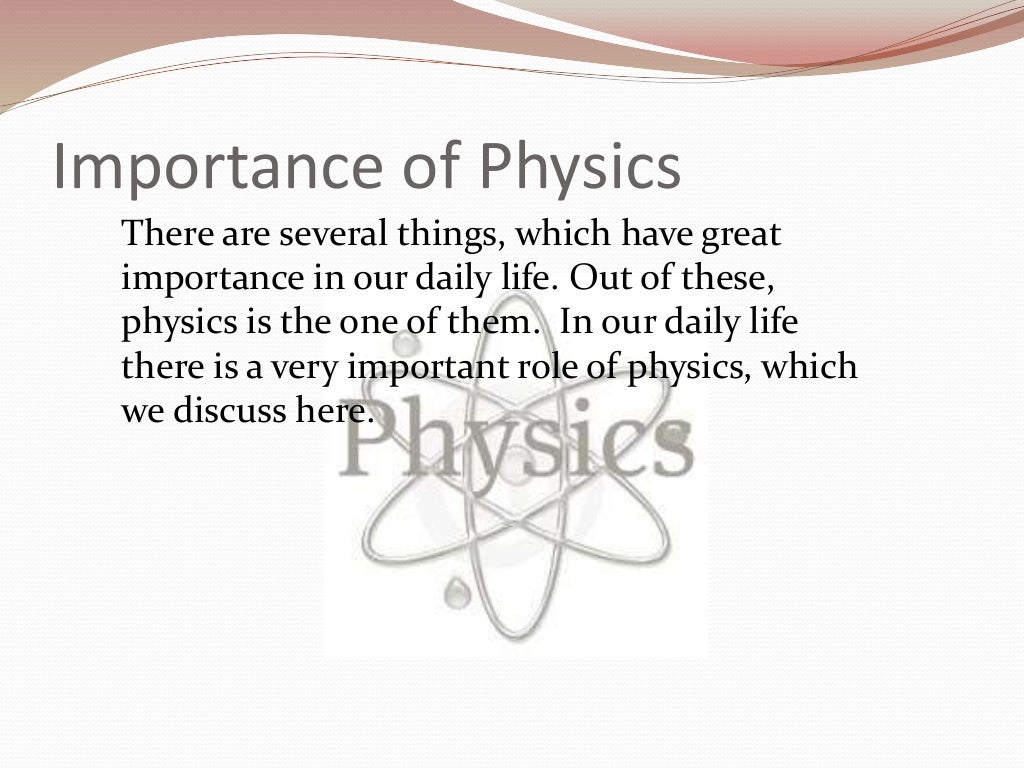 Importance of Physics

There are several things, which have great importance in our daily life. Out of these, physics is the one of them. In our daily life there is a very important role of physics, which we discuss here.

Physics